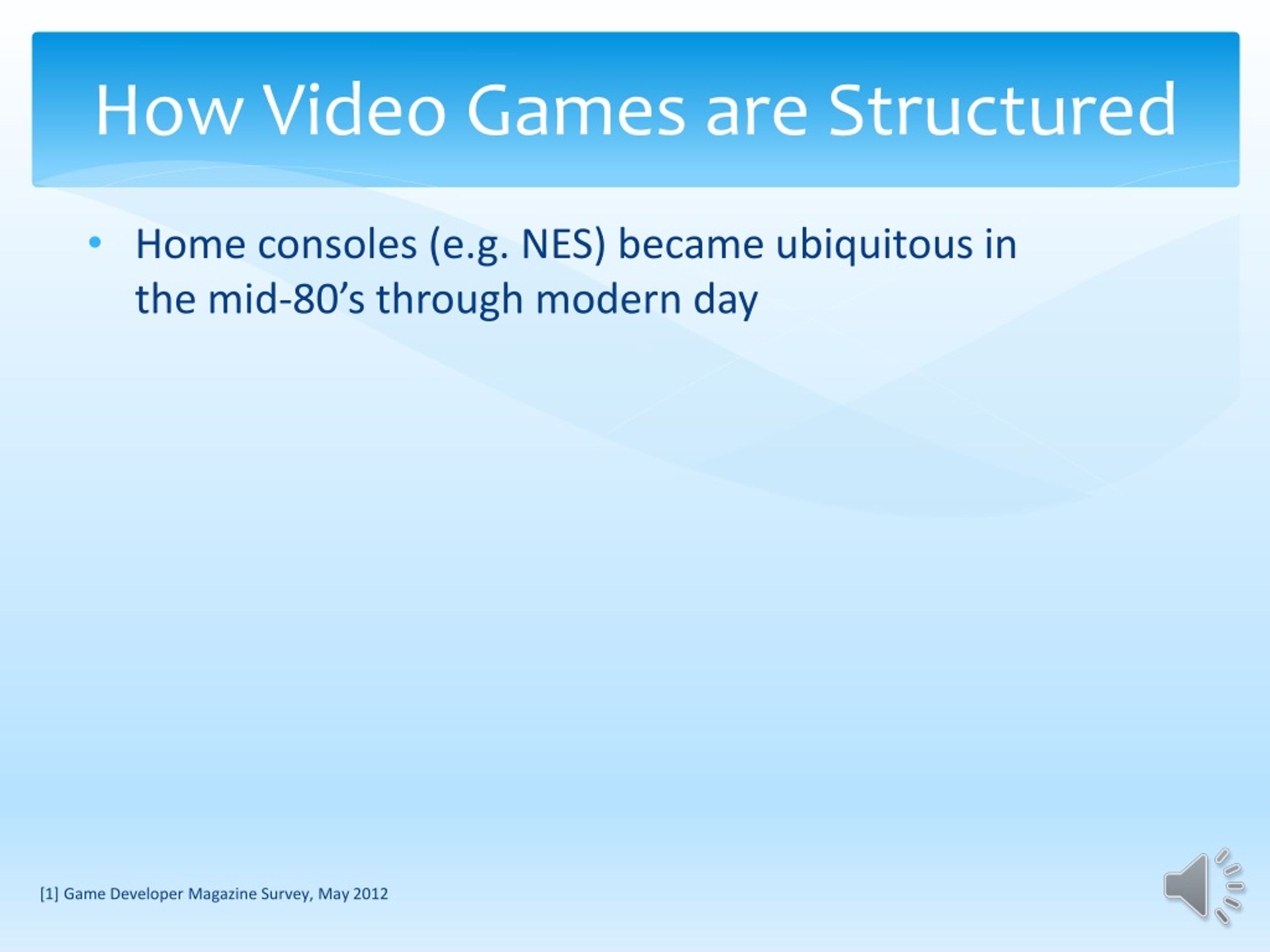 How Video Games are Structured

• Home consoles (e.g. NES) became ubiquitous in the mid-80’s through modern day

[1] Game Developer Magazine Survey, May 2012